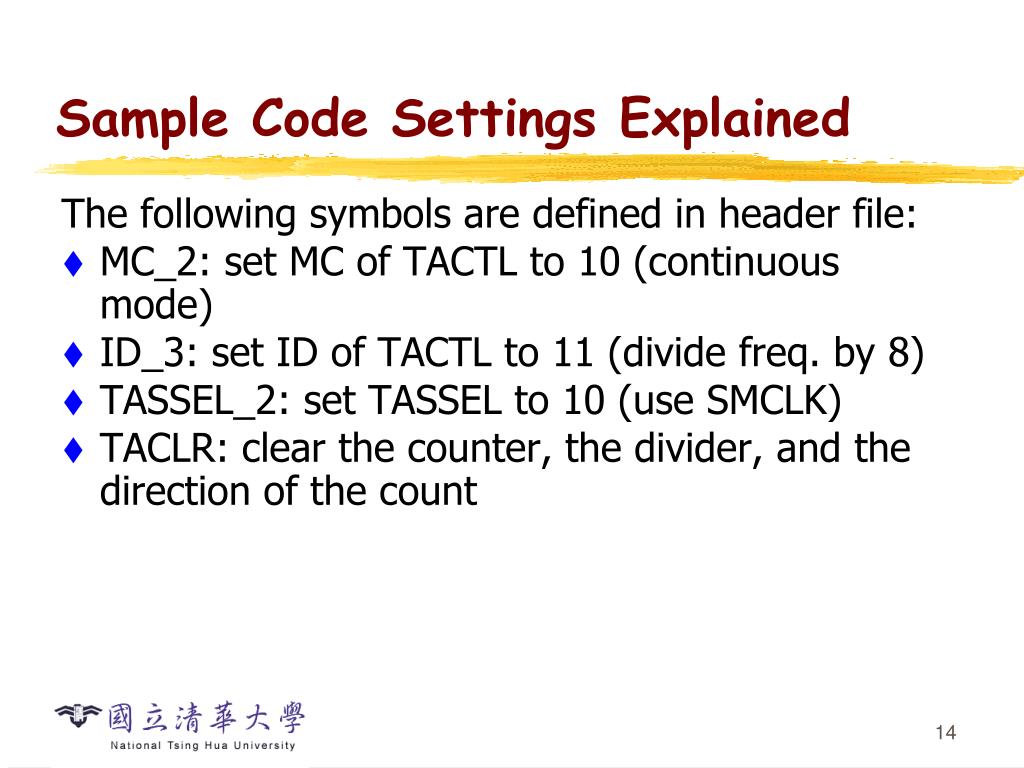 Sample Code Settings Explained

The following symbols are defined in header file:

♦ MC_2: set MC of TACTL to 10 (continuous mode)
♦ ID_3: set ID of TACTL to 11 (divide freq. by 8)
♦ TASSEL_2: set TASSEL to 10 (use SMCLK)
♦ TACLR: clear the counter, the divider, and the direction of the count

國立清華大學
National Tsing Hua University

14